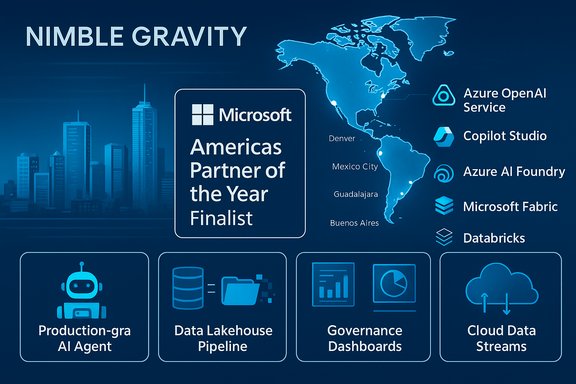 NIMBLE GRAVITY

Microsoft

Americas Partner of the Year Finalist

Denver

Mexico City

Guadalajara

Buenos Aires

Azure OpenAI Service

Copilot Studio

Azure AI Foundry

Microsoft Fabric

Databricks

Production-gra AI Agent

Data Lakehouse Pipeline

Governance Dashboards

Cloud Data Streams